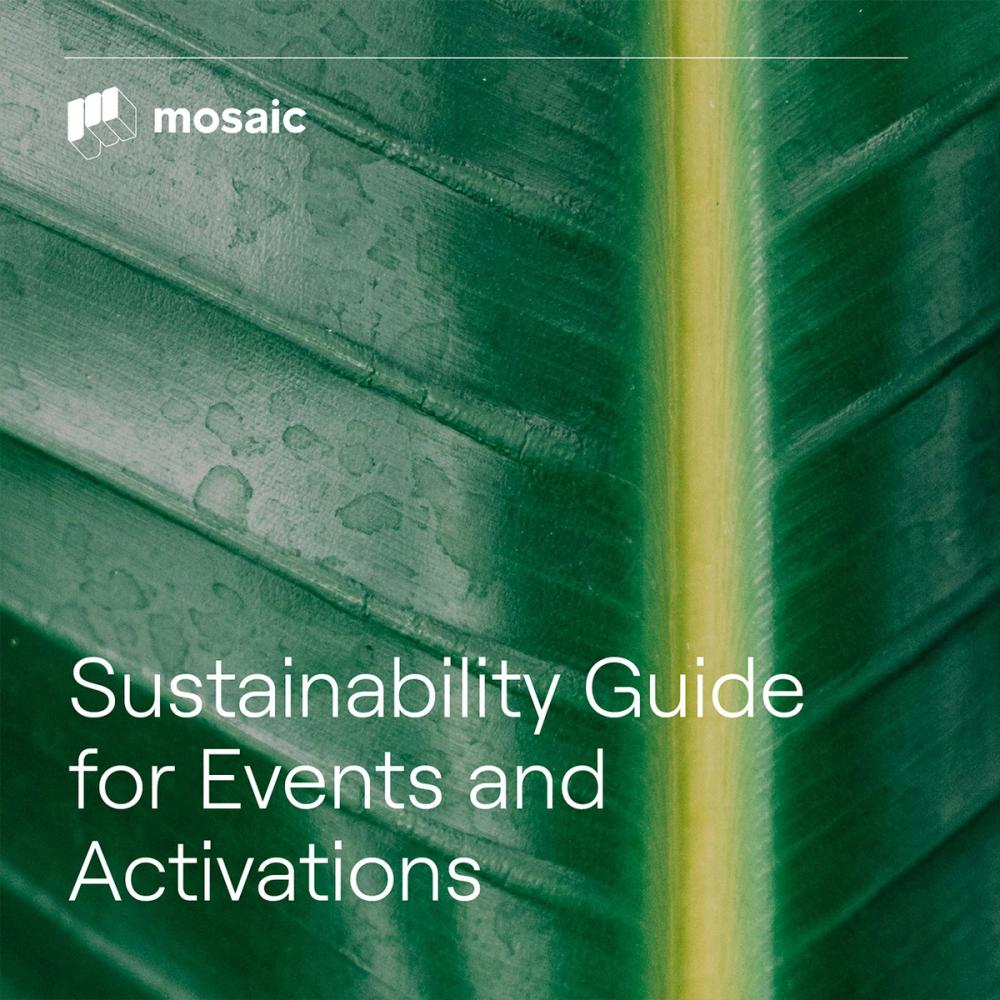 mosaic

Sustainability Guide for Events and Activations